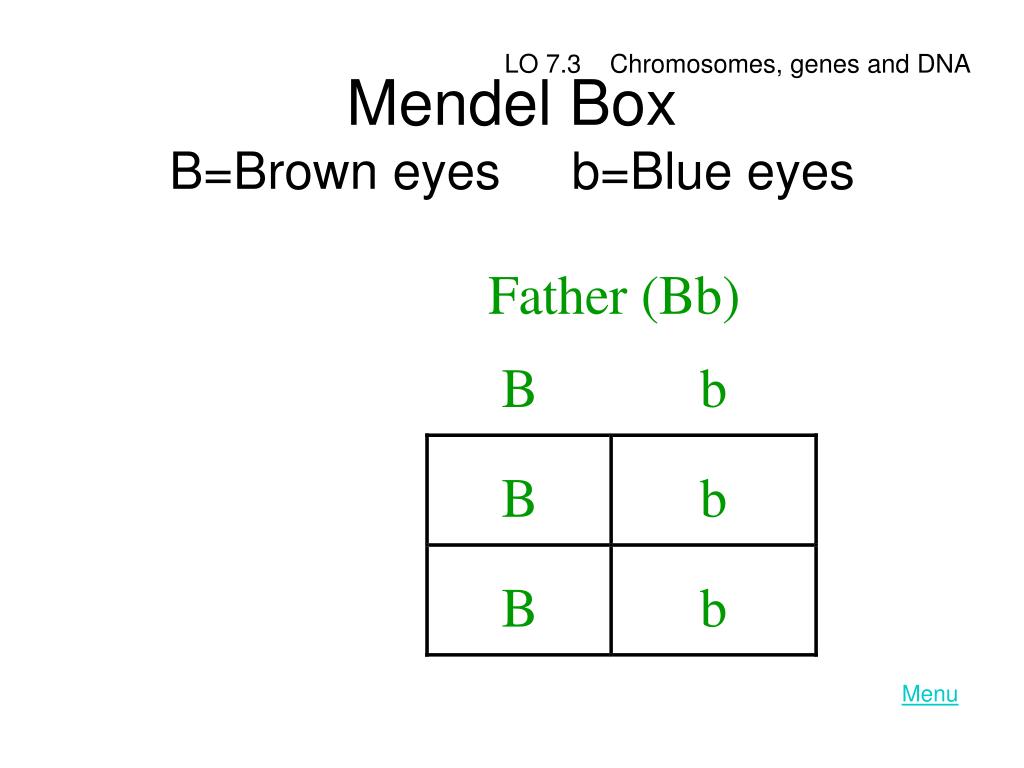 LO 7.3 Chromosomes, genes and DNA

Mendel Box

B=Brown eyes b=Blue eyes

Father (Bb)

| B | b |
|---|---|
| B | b |
| B | b |

Menu